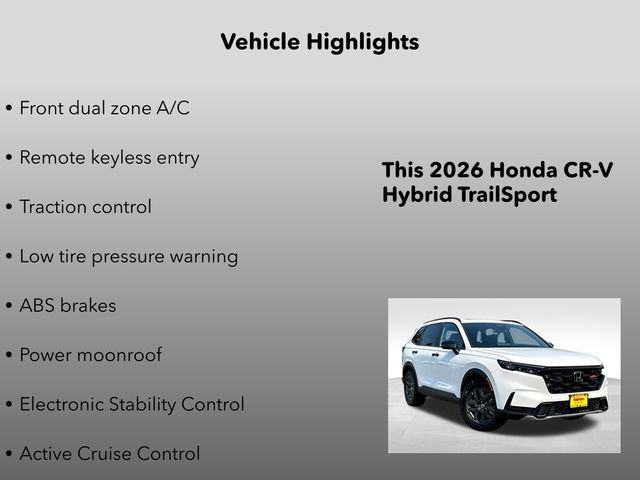 Vehicle Highlights

• Front dual zone A/C

• Remote keyless entry

• Traction control

• Low tire pressure warning

• ABS brakes

• Power moonroof

• Electronic Stability Control

• Active Cruise Control

This 2026 Honda CR-V Hybrid TrailSport